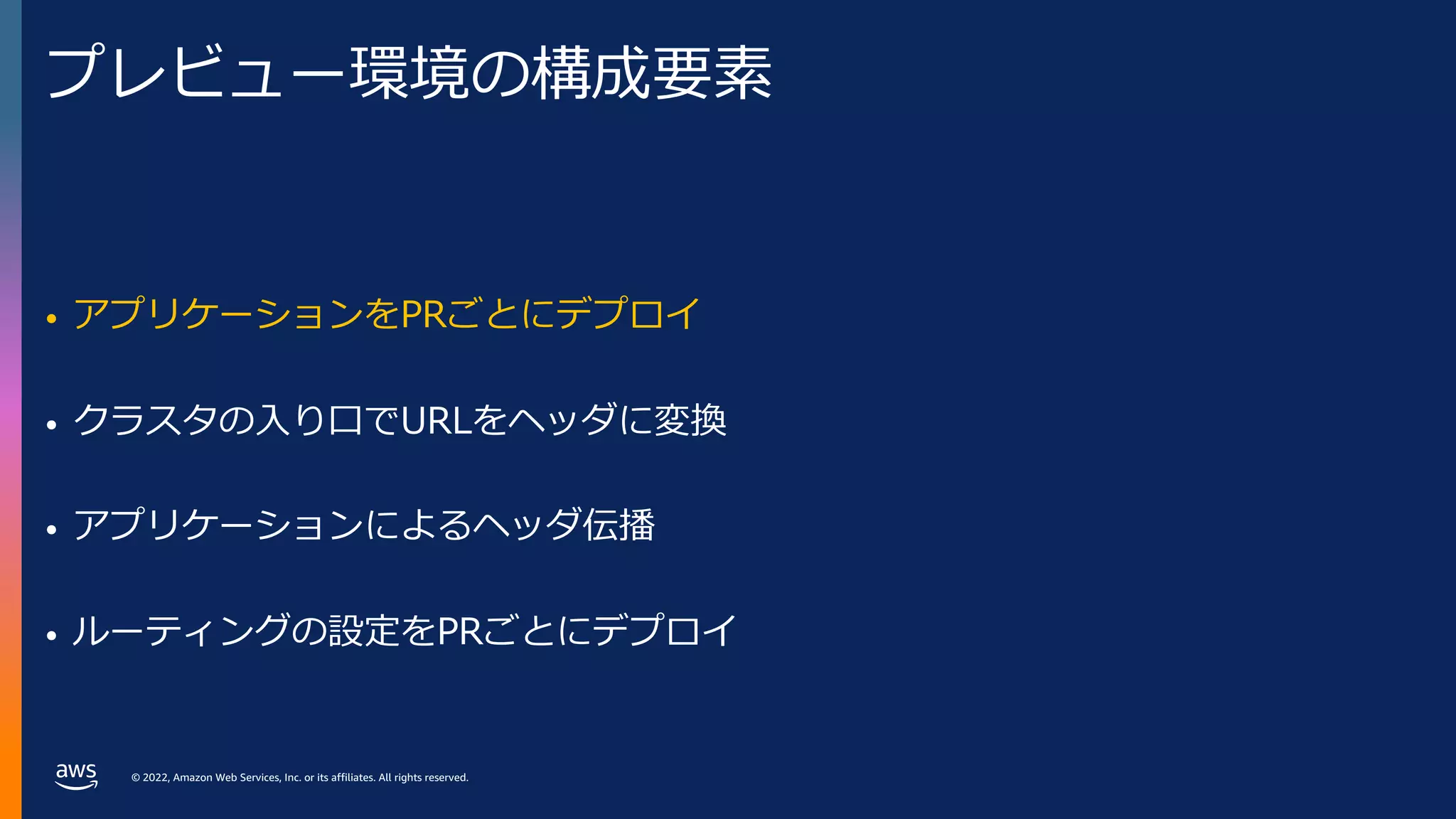 プレビュー環境の構成要素

• アプリケーションをPRごとにデプロイ

• クラスタの入り口でURLをヘッダに変換

• アプリケーションによるヘッダ伝播

• ルーティングの設定をPRごとにデプロイ

aws

© 2022, Amazon Web Services, Inc. or its affiliates. All rights reserved.